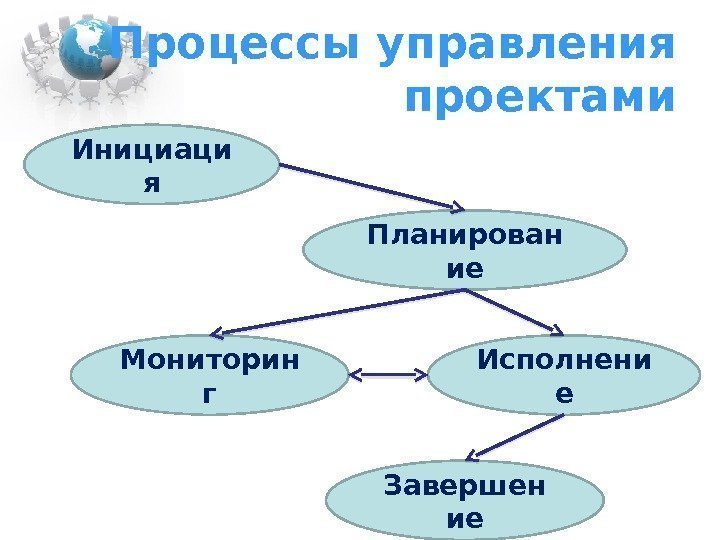 Процессы управления проектами

Инициаци я

Планирован ие

Мониторин г

Исполнени е

Завершен ие